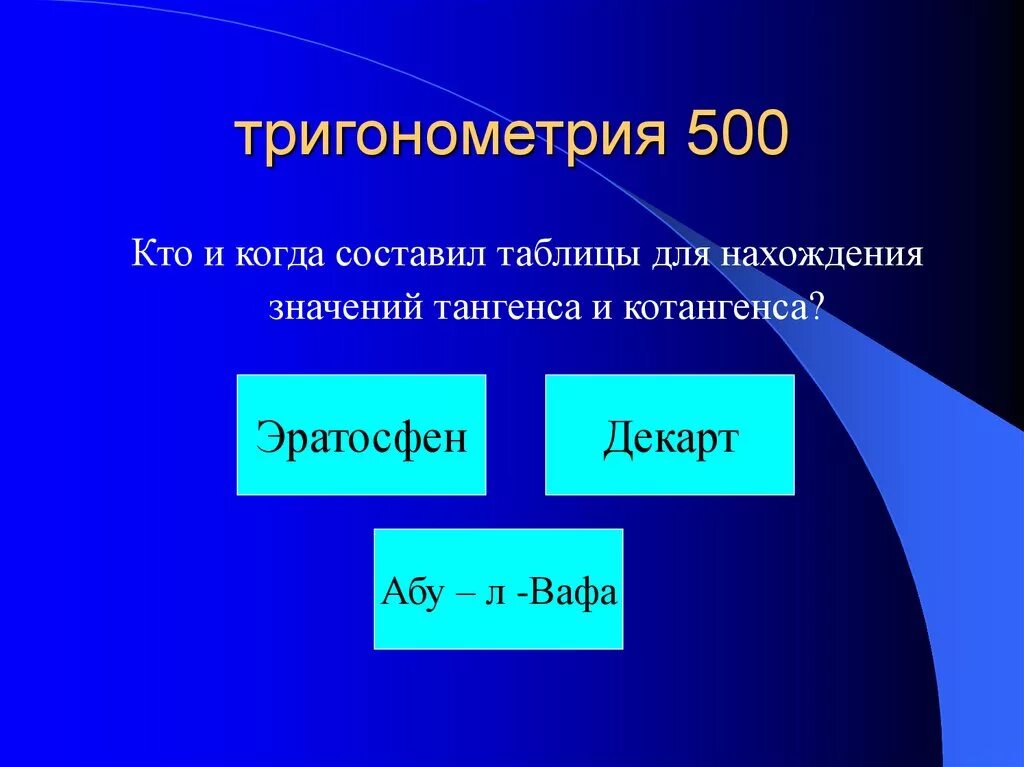 тригонометрия 500

Кто и когда составил таблицы для нахождения значений тангенса и котангенса?

Эратосфен

Декарт

Абу – л -Вафа